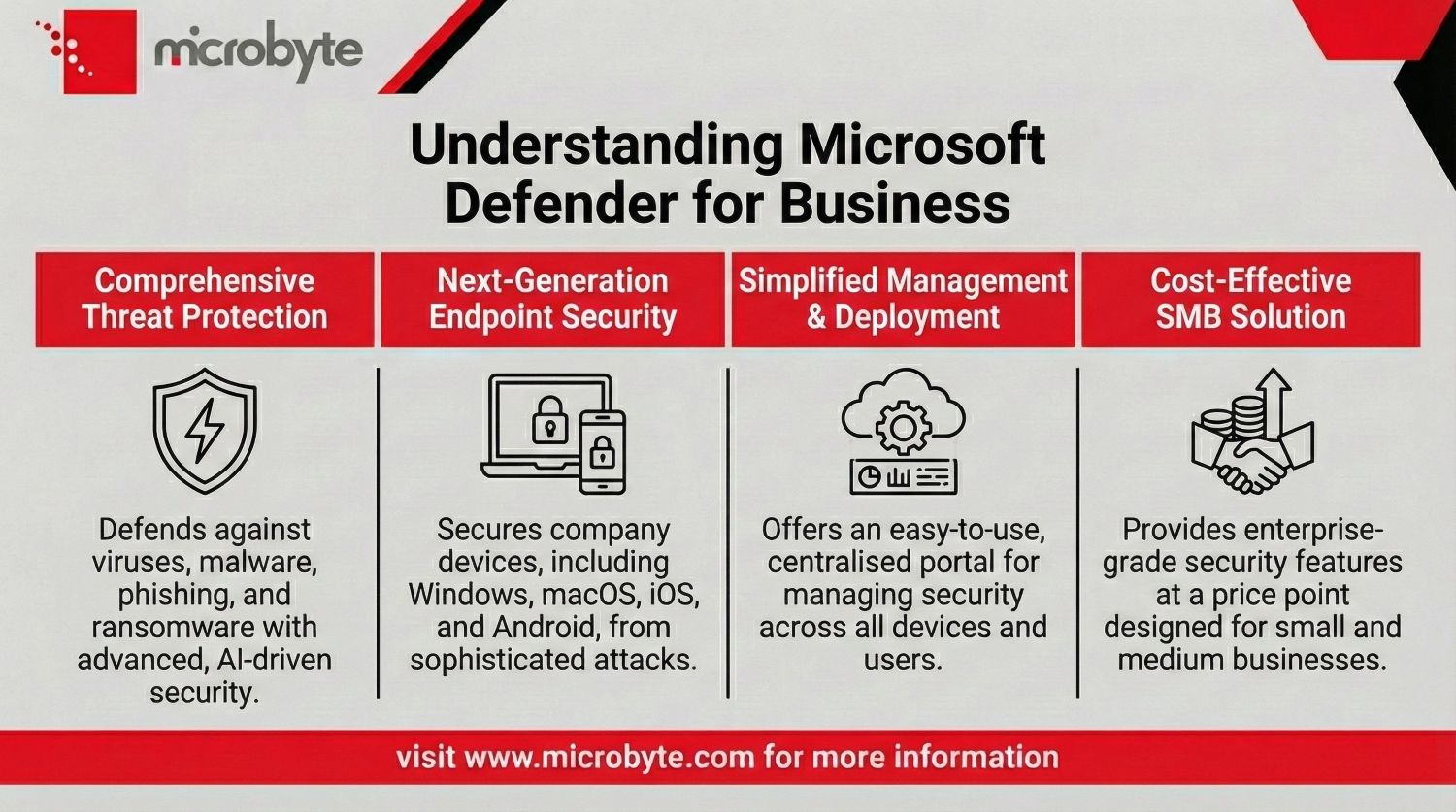 microbyte

Understanding Microsoft Defender for Business

Comprehensive Threat Protection

Defends against viruses, malware, phishing, and ransomware with advanced, AI-driven security.

Next-Generation Endpoint Security

Secures company devices, including Windows, macOS, iOS, and Android, from sophisticated attacks.

Simplified Management & Deployment

Offers an easy-to-use, centralised portal for managing security across all devices and users.

Cost-Effective SMB Solution

Provides enterprise-grade security features at a price point designed for small and medium businesses.

visit www.microbyte.com for more information